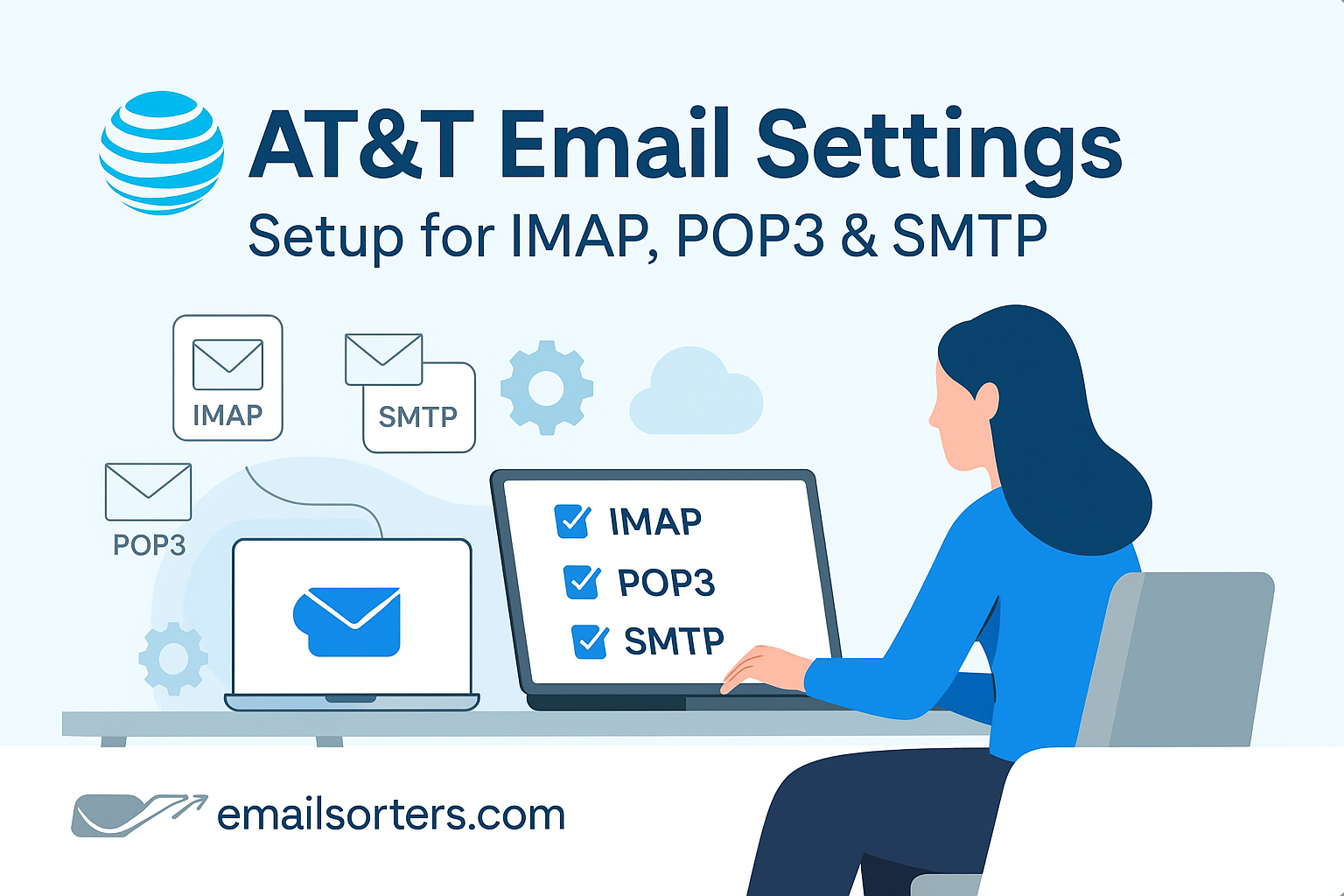 AT&T Email Settings
Setup for IMAP, POP3 & SMTP

IMAP

SMTP

POP3

IMAP
POP3
SMTP

emailsorters.com